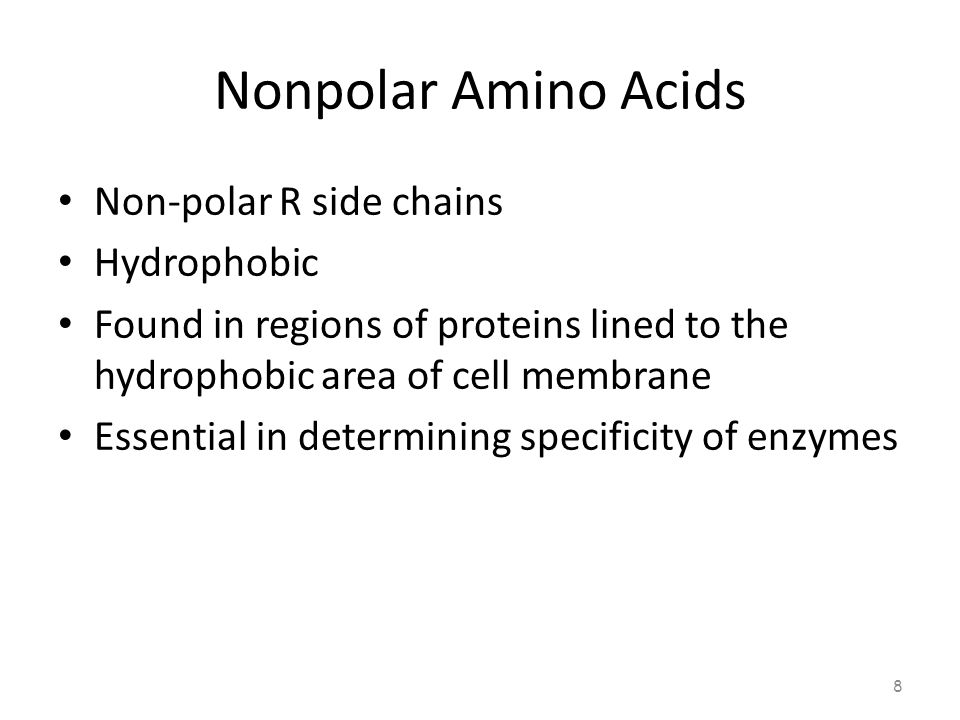 Nonpolar Amino Acids

• Non-polar R side chains
• Hydrophobic
• Found in regions of proteins lined to the hydrophobic area of cell membrane
• Essential in determining specificity of enzymes

8